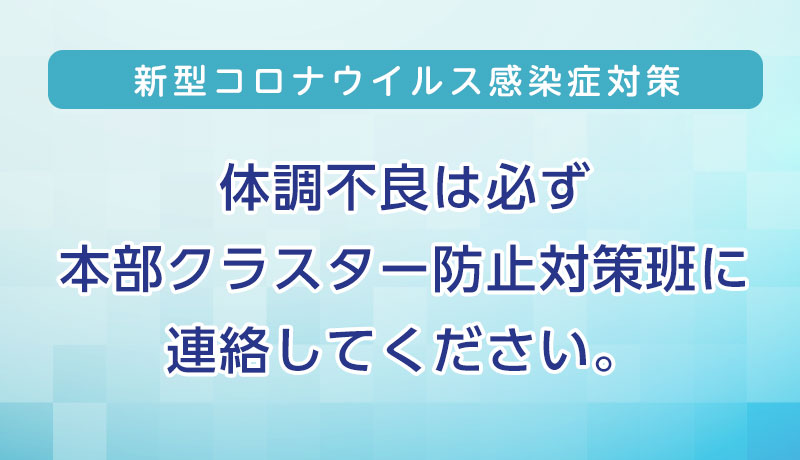 新型コロナウイルス感染症対策

体調不良は必ず
本部クラスター防止対策班に
連絡してください。